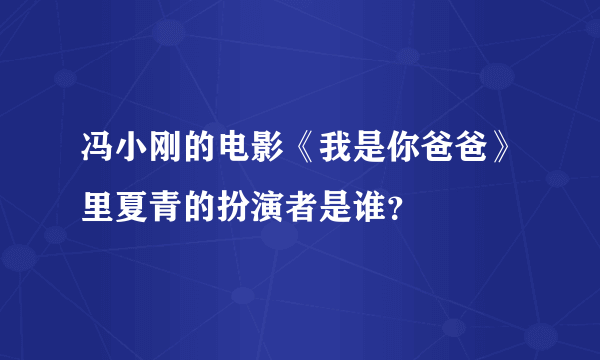 冯小刚的电影《我是你爸爸》里夏青的扮演者是谁?